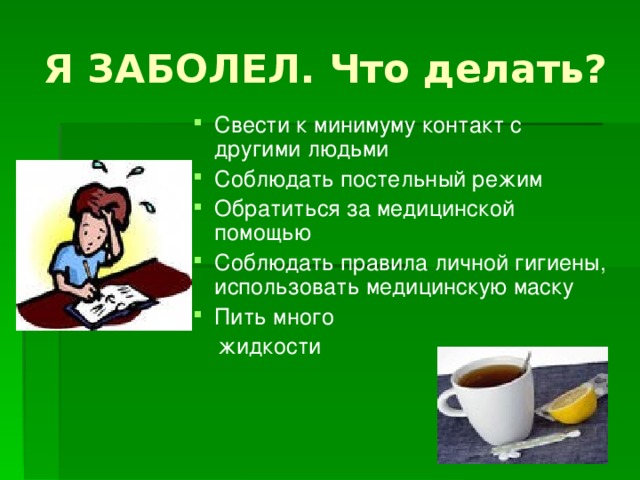 Я ЗАБОЛЕЛ. Что делать?

- Свести к минимуму контакт с другими людьми
- Соблюдать постельный режим
- Обратиться за медицинской помощью
- Соблюдать правила личной гигиены, использовать медицинскую маску
- Пить много жидкости